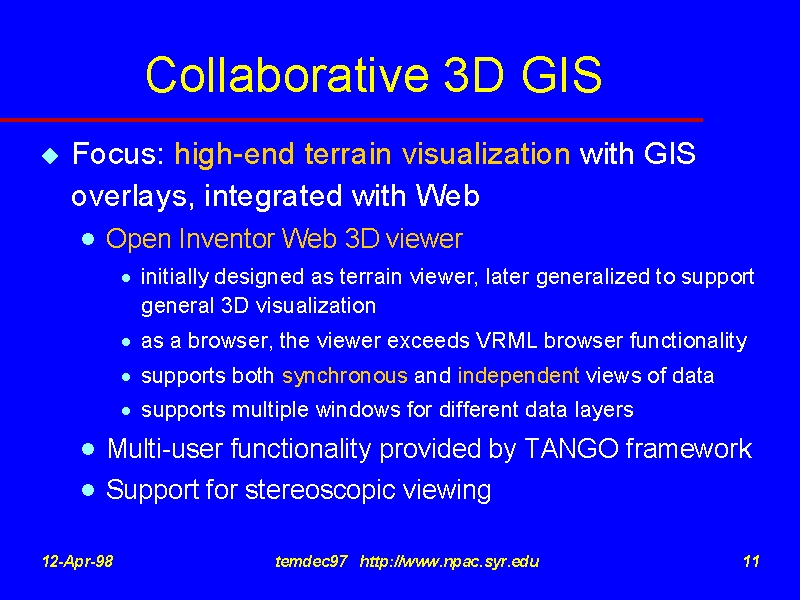 Collaborative 3D GIS

Focus: high-end terrain visualization with GIS overlays, integrated with Web

Open Inventor Web 3D viewer

initially designed as terrain viewer, later generalized to support general 3D visualization

as a browser, the viewer exceeds VRML browser functionality

supports both synchronous and independent views of data

supports multiple windows for different data layers

Multi-user functionality provided by TANGO framework

Support for stereoscopic viewing

12-Apr-98

temdec97 http://www.npac.syr.edu

11